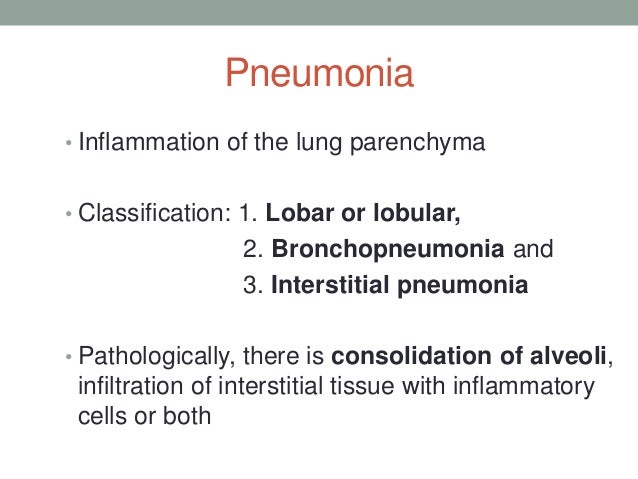 Pneumonia

• Inflammation of the lung parenchyma

• Classification: 1. Lobar or lobular,
2. Bronchopneumonia and
3. Interstitial pneumonia

• Pathologically, there is consolidation of alveoli, infiltration of interstitial tissue with inflammatory cells or both